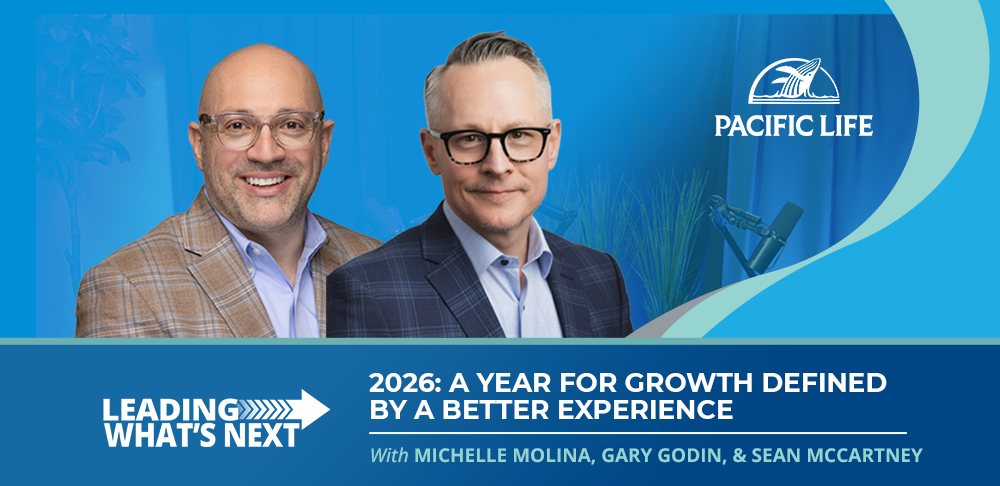 PACIFIC LIFE

LEADING WHAT'S NEXT

2026: A YEAR FOR GROWTH DEFINED BY A BETTER EXPERIENCE

With MICHELLE MOLINA, GARY GODIN, & SEAN MCCARTNEY